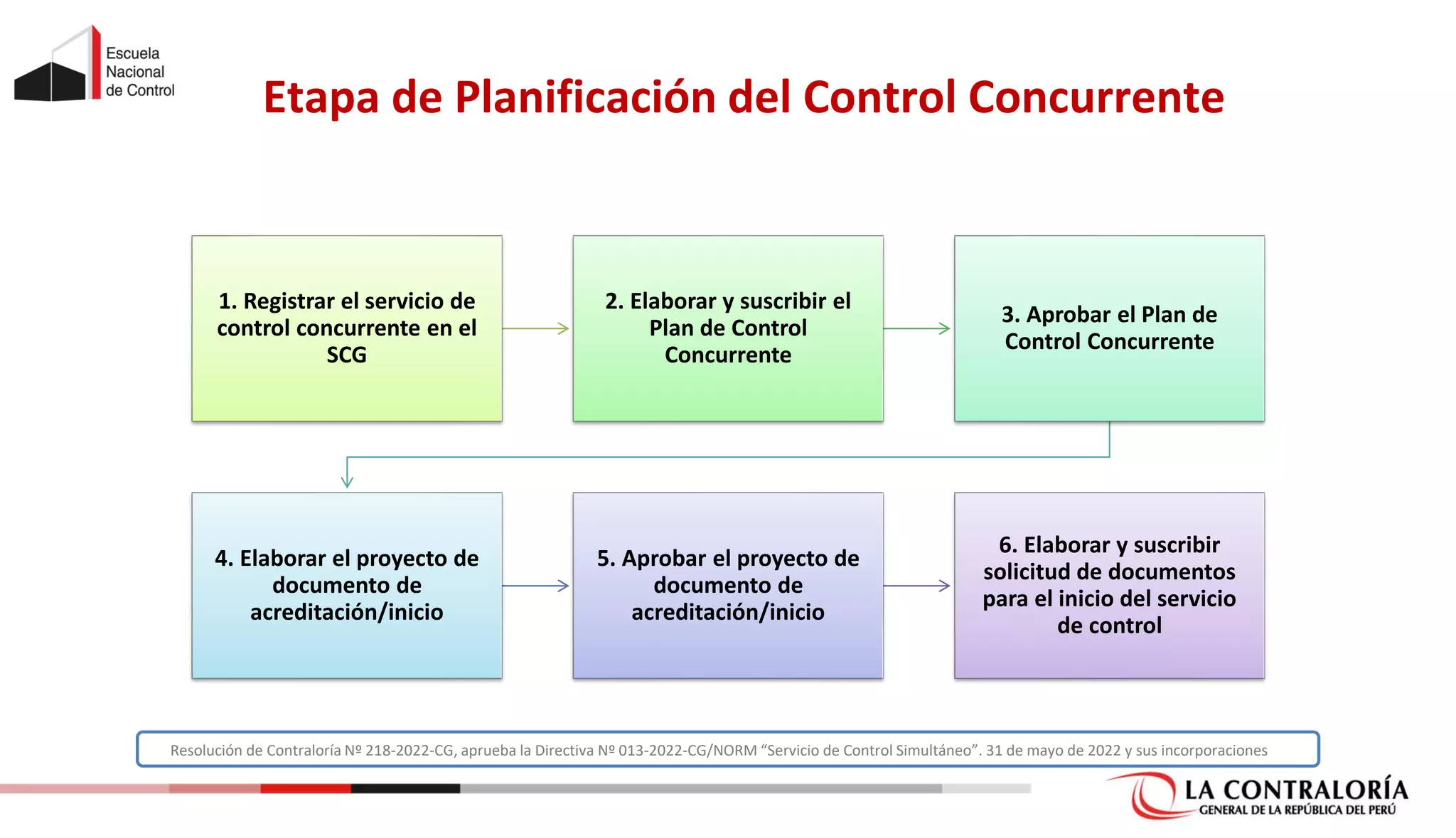 Escuela Nacional de Control

Etapa de Planificación del Control Concurrente

1. Registrar el servicio de control concurrente en el SCG

2. Elaborar y suscribir el Plan de Control Concurrente

3. Aprobar el Plan de Control Concurrente

4. Elaborar el proyecto de documento de acreditación/inicio

5. Aprobar el proyecto de documento de acreditación/inicio

6. Elaborar y suscribir solicitud de documentos para el inicio del servicio de control

Resolución de Contraloría Nº 218-2022-CG, aprueba la Directiva Nº 013-2022-CG/NORM "Servicio de Control Simultáneo". 31 de mayo de 2022 y sus incorporaciones

LA CONTRALORÍA
GENERAL DE LA REPÚBLICA DEL PERÚ